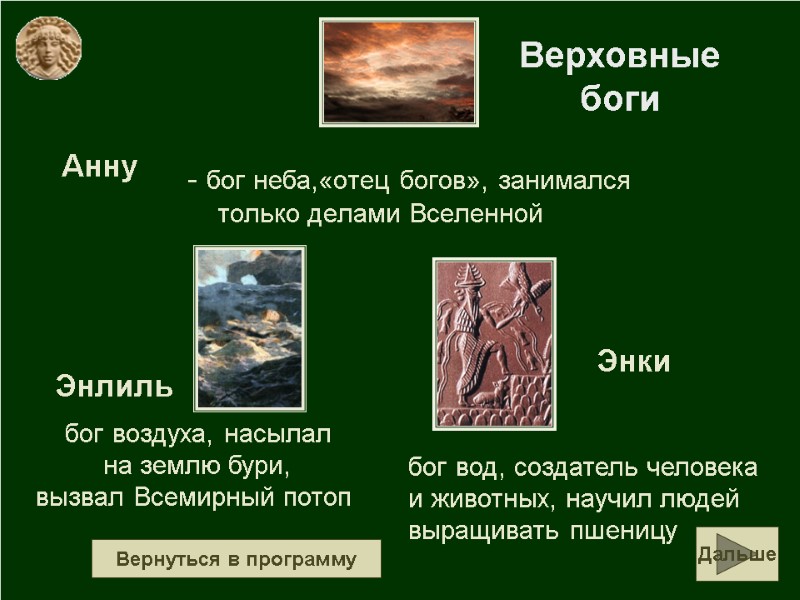 Верховные боги

Анну

- бог неба,«отец богов», занимался только делами Вселенной

Энлиль

бог воздуха, насылал на землю бури, вызвал Всемирный потоп

Энки

бог вод, создатель человека и животных, научил людей выращивать пшеницу

Вернуться в программу

Дальше